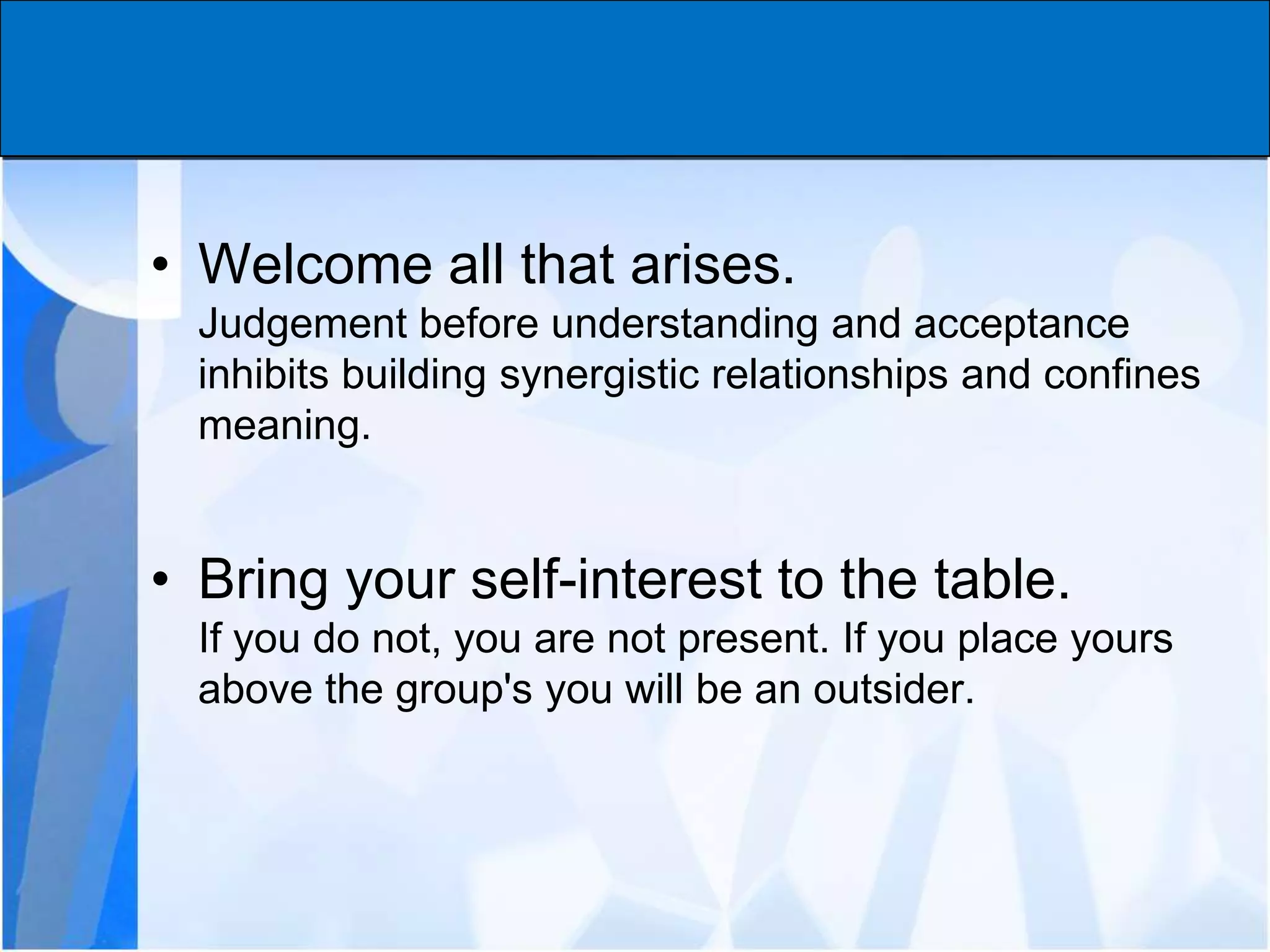 • Welcome all that arises.
Judgement before understanding and acceptance inhibits building synergistic relationships and confines meaning.

• Bring your self-interest to the table.
If you do not, you are not present. If you place yours above the group's you will be an outsider.